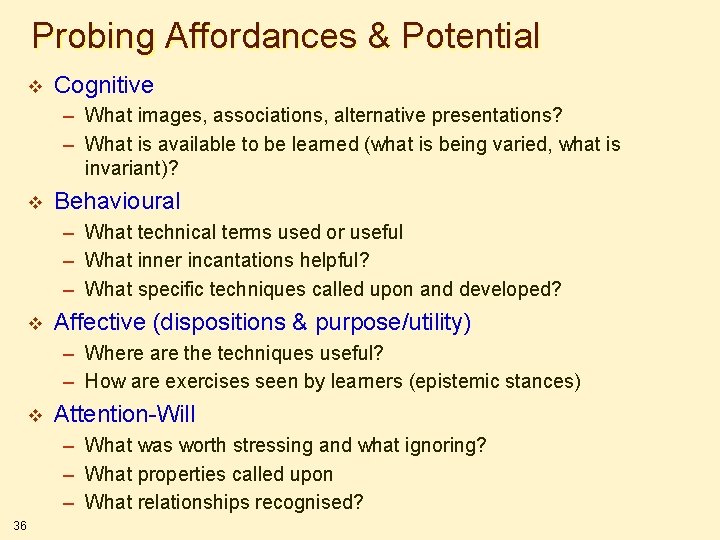 Probing Affordances & Potential

❖ Cognitive
– What images, associations, alternative presentations?
– What is available to be learned (what is being varied, what is invariant)?

❖ Behavioural
– What technical terms used or useful
– What inner incantations helpful?
– What specific techniques called upon and developed?

❖ Affective (dispositions & purpose/utility)
– Where are the techniques useful?
– How are exercises seen by learners (epistemic stances)

❖ Attention-Will
– What was worth stressing and what ignoring?
– What properties called upon
– What relationships recognised?

36